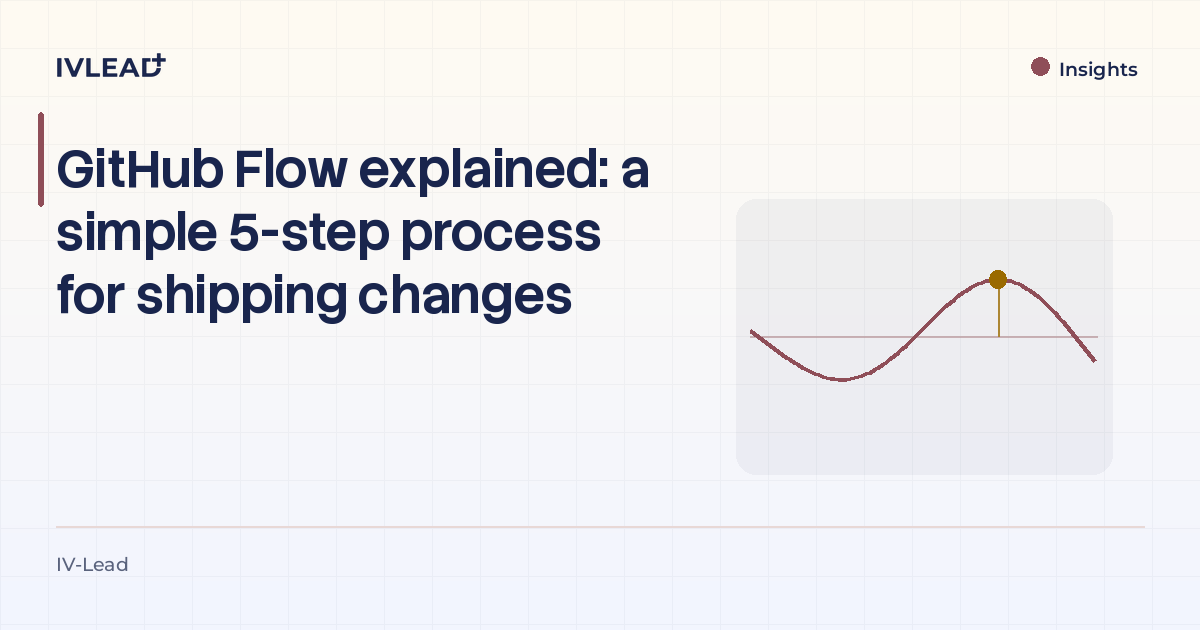 IVLEAD+

Insights

GitHub Flow explained: a simple 5-step process for shipping changes

IV-Lead